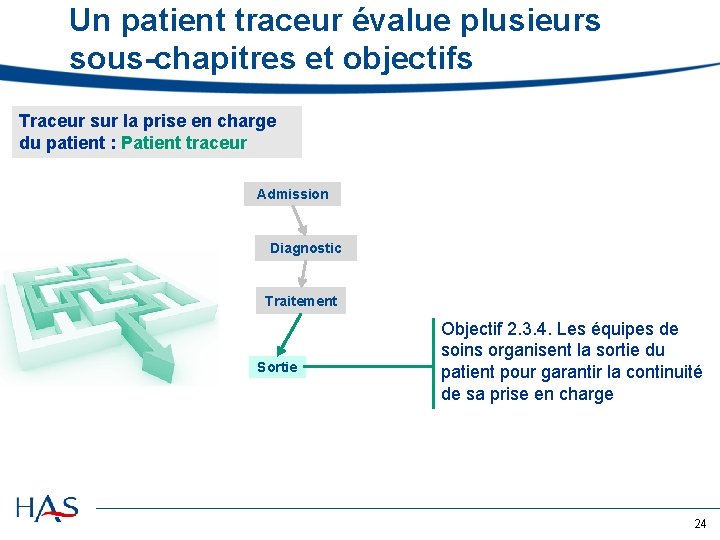 Un patient traceur évalue plusieurs sous-chapitres et objectifs

Traceur sur la prise en charge du patient : Patient traceur

Admission

Diagnostic

Traitement

Sortie

Objectif 2.3.4. Les équipes de soins organisent la sortie du patient pour garantir la continuité de sa prise en charge

HAS

24